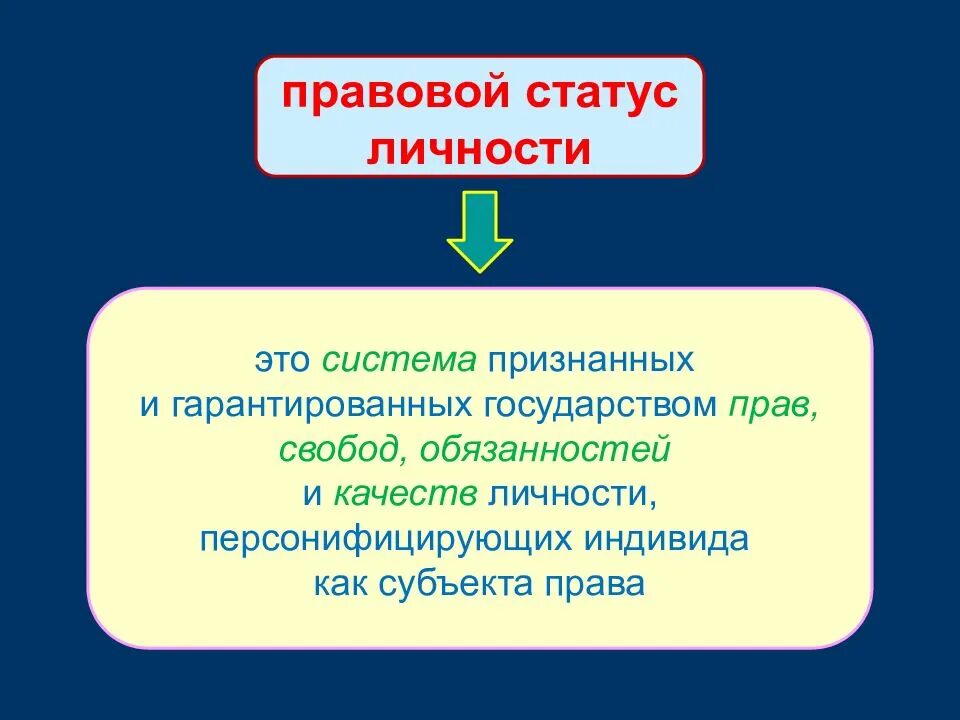 правовой статус личности

это система признанных и гарантированных государством прав, свобод, обязанностей и качеств личности, персонифицирующих индивида как субъекта права